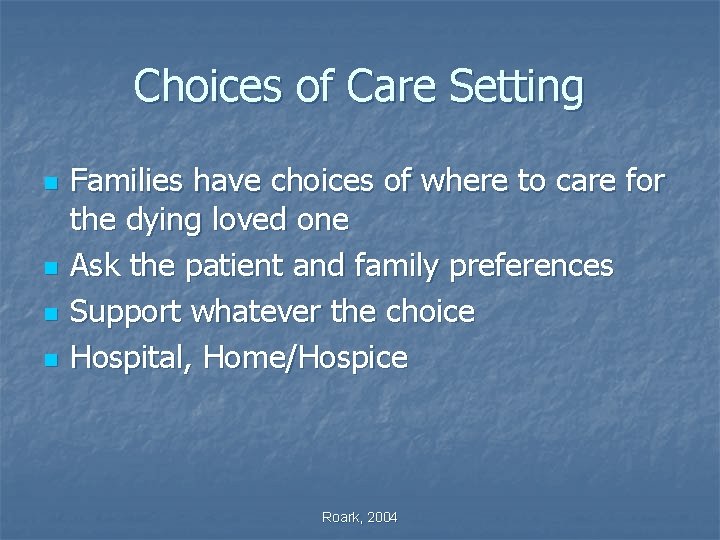 Choices of Care Setting

- Families have choices of where to care for the dying loved one
- Ask the patient and family preferences
- Support whatever the choice
- Hospital, Home/Hospice

Roark, 2004